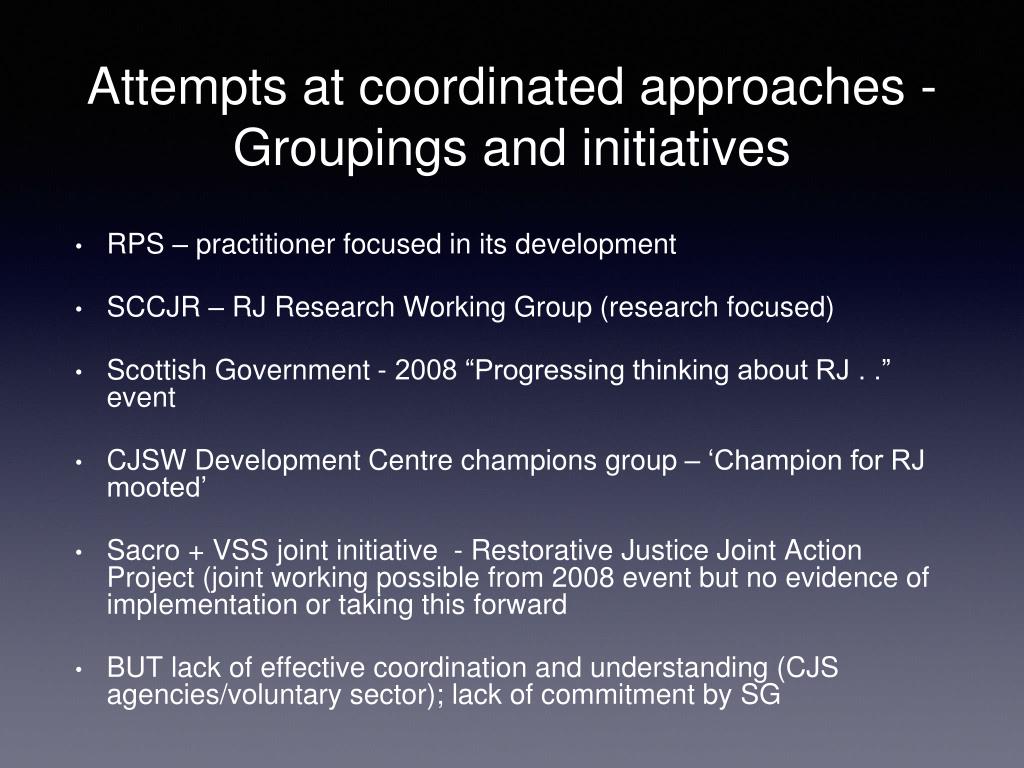 Attempts at coordinated approaches - Groupings and initiatives

• RPS – practitioner focused in its development

• SCCJR – RJ Research Working Group (research focused)

• Scottish Government - 2008 “Progressing thinking about RJ . .” event

• CJSW Development Centre champions group – ‘Champion for RJ mooted’

• Sacro + VSS joint initiative - Restorative Justice Joint Action Project (joint working possible from 2008 event but no evidence of implementation or taking this forward

• BUT lack of effective coordination and understanding (CJS agencies/voluntary sector); lack of commitment by SG